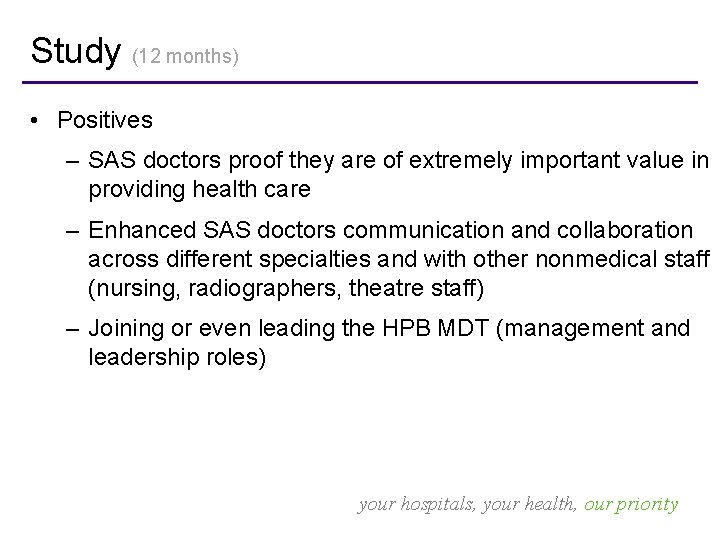 Study (12 months)

• Positives

– SAS doctors proof they are of extremely important value in providing health care

– Enhanced SAS doctors communication and collaboration across different specialties and with other nonmedical staff (nursing, radiographers, theatre staff)

– Joining or even leading the HPB MDT (management and leadership roles)

your hospitals, your health, our priority